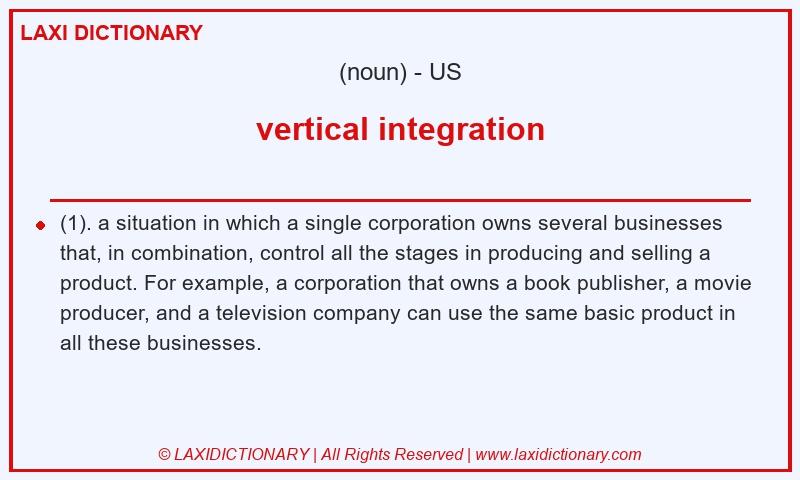 LAXI DICTIONARY

(noun) - US

vertical integration

(1). a situation in which a single corporation owns several businesses that, in combination, control all the stages in producing and selling a product. For example, a corporation that owns a book publisher, a movie producer, and a television company can use the same basic product in all these businesses.

© LAXIDICTIONARY | All Rights Reserved | www.laxidictionary.com